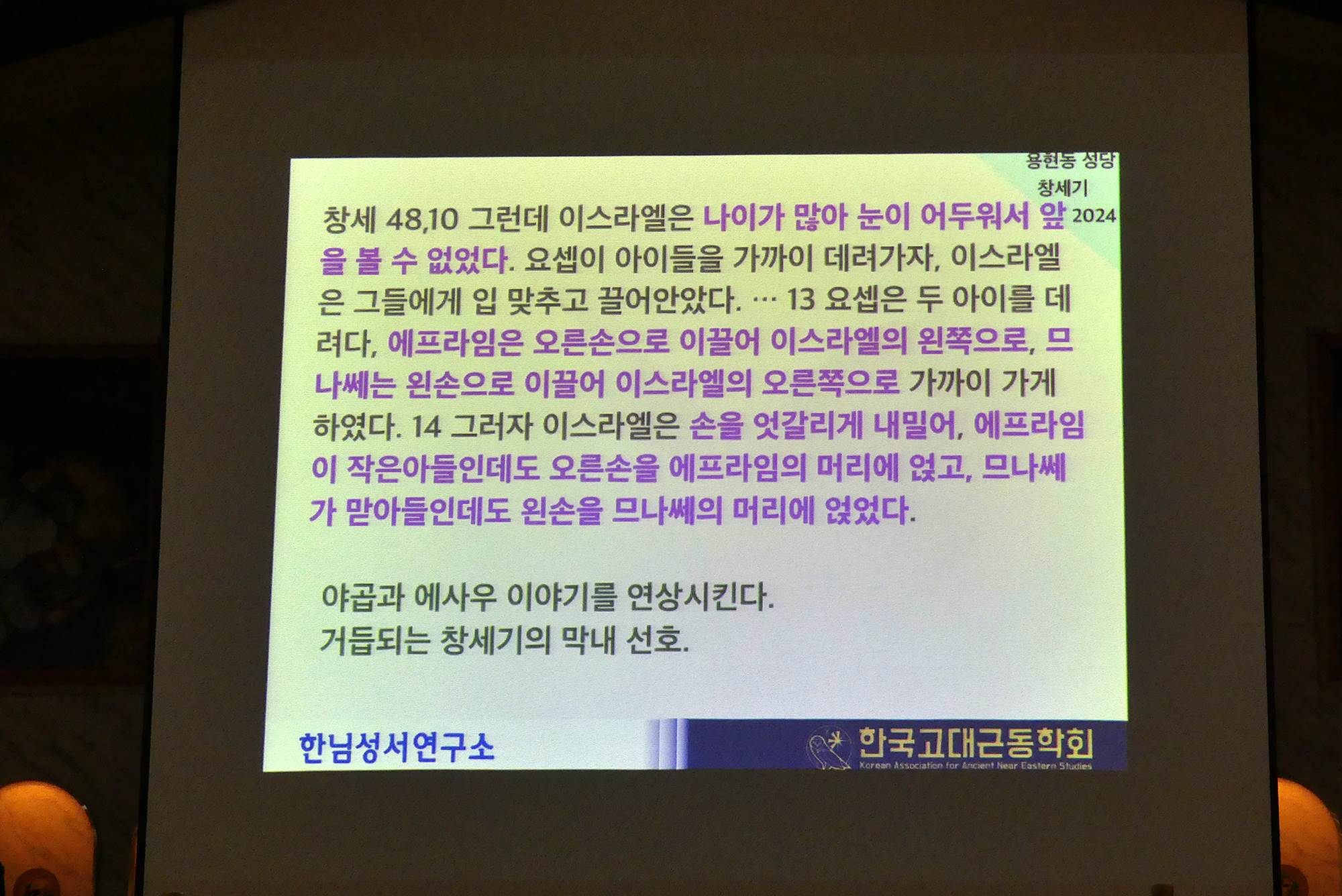 용현동 성당
창세기
2024

창세 48,10 그런데 이스라엘은 나이가 많아 눈이 어두워서 앞을 볼 수 없었다. 요셉이 아이들을 가까이 데려가자, 이스라엘은 그들에게 입 맞추고 끌어안았다. … 13 요셉은 두 아이를 데려다, 에프라임은 오른손으로 이끌어 이스라엘의 왼쪽으로, 므나쎄는 왼손으로 이끌어 이스라엘의 오른쪽으로 가까이 가게 하였다. 14 그러자 이스라엘은 손을 엇갈리게 내밀어, 에프라임이 작은아들인데도 오른손을 에프라임의 머리에 얹고, 므나쎄가 맏아들인데도 왼손을 므나쎄의 머리에 얹었다.

야곱과 에사우 이야기를 연상시킨다.
거듭되는 창세기의 막내 선호.

한님성서연구소

한국고대근동학회
Korean Association for Ancient Near Eastern Studies